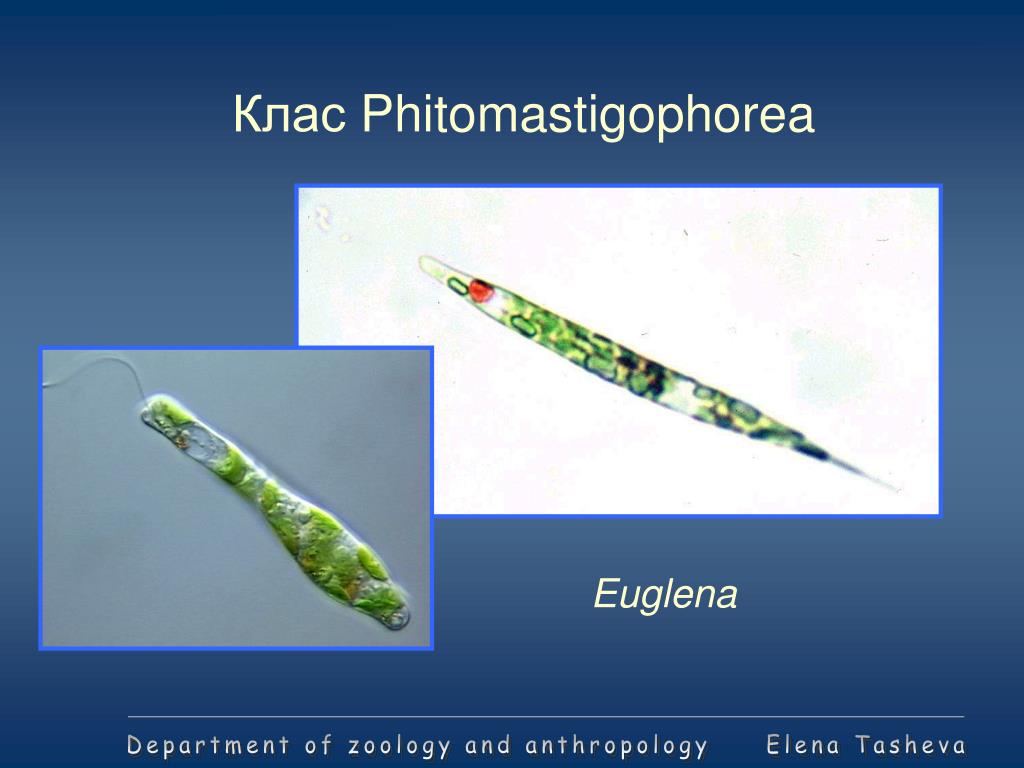 Клас Phitomastigophorea

Euglena

Department of zoology and anthropology Elena Tasheva